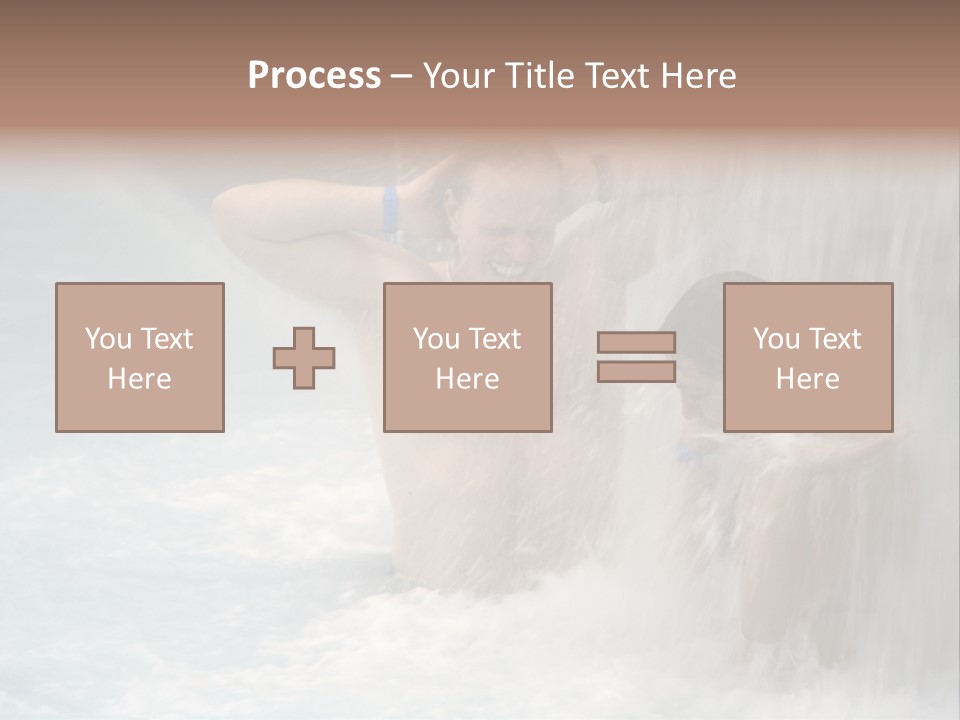 Process – Your Title Text Here

You Text Here

You Text Here

You Text Here